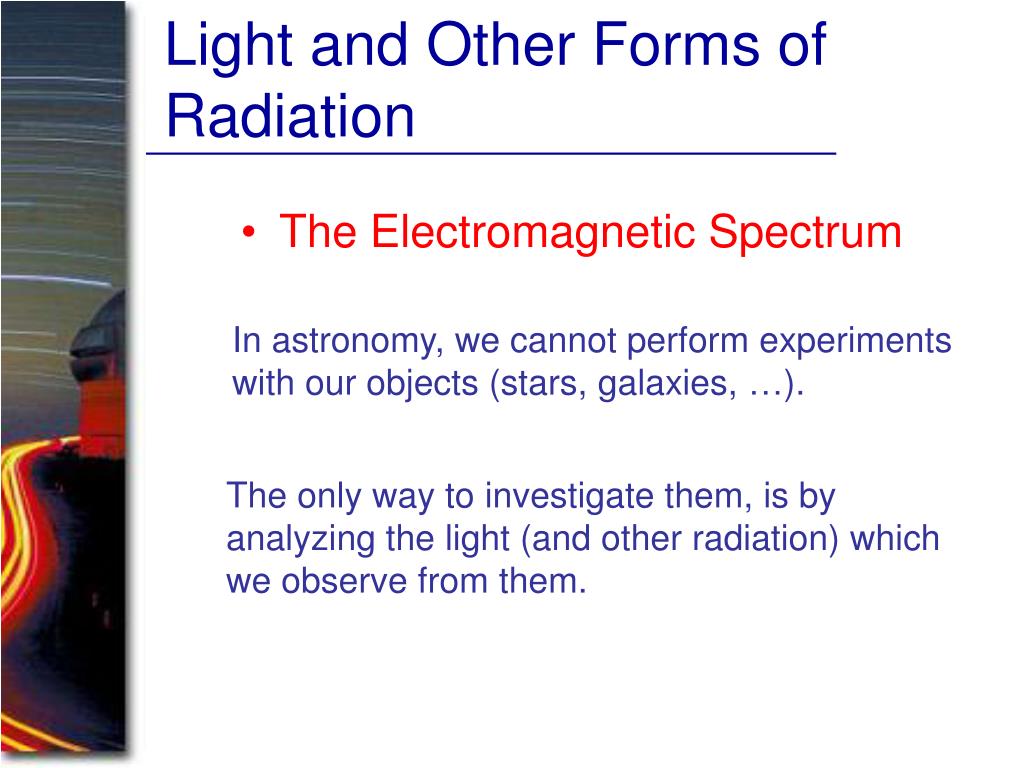 Light and Other Forms of Radiation

• The Electromagnetic Spectrum

In astronomy, we cannot perform experiments with our objects (stars, galaxies, …).

The only way to investigate them, is by analyzing the light (and other radiation) which we observe from them.